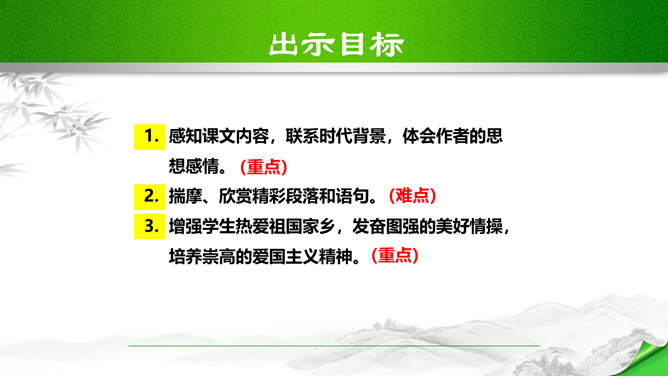 出示目标

1. 感知课文内容，联系时代背景，体会作者的思想感情。（重点）

2. 揣摩、欣赏精彩段落和语句。（难点）

3. 增强学生热爱祖国家乡，发奋图强的美好情操，培养崇高的爱国主义精神。（重点）